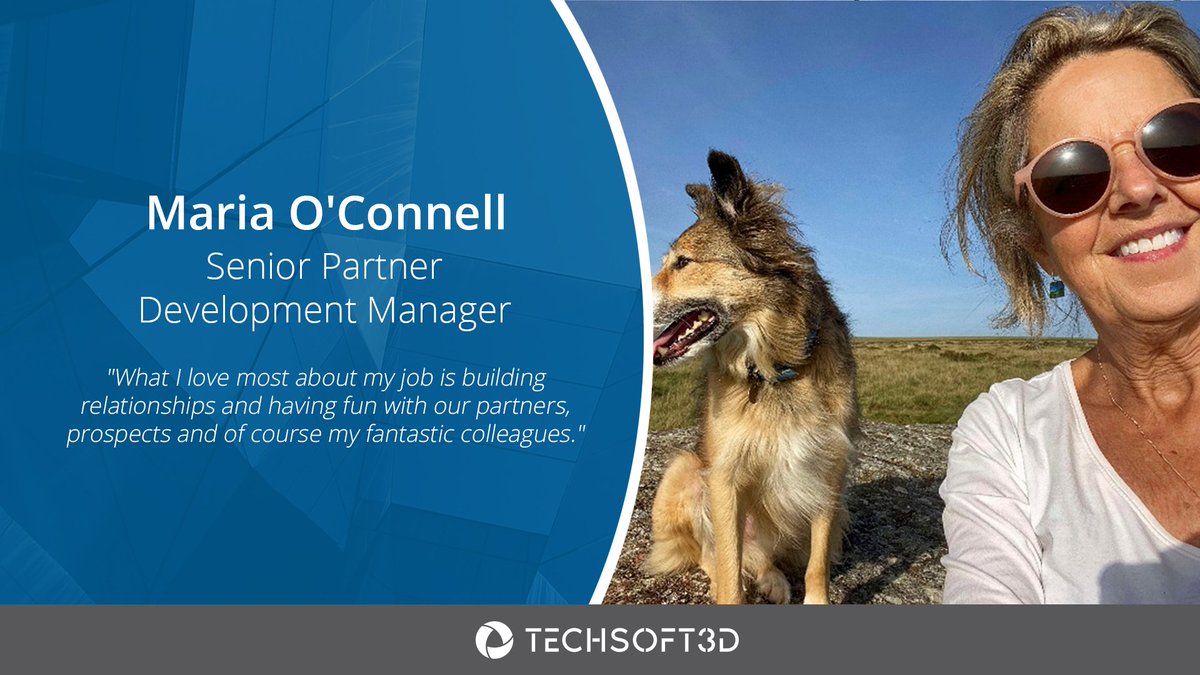 Maria O'Connell
Senior Partner
Development Manager

"What I love most about my job is building relationships and having fun with our partners, prospects and of course my fantastic colleagues."

TECHSOFT3D